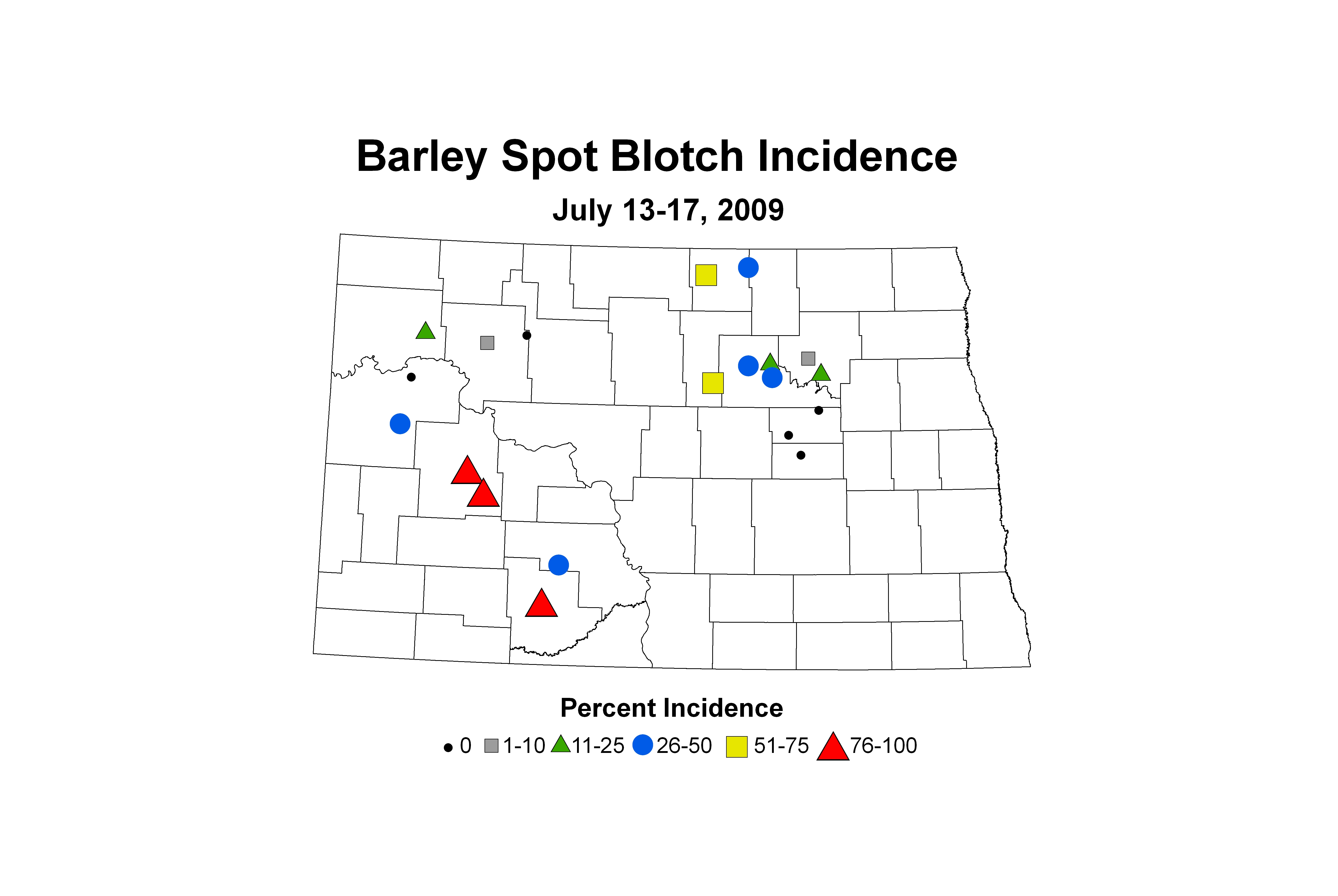 Barley Spot Blotch Incidence

July 13-17, 2009

Percent Incidence

0 1-10 11-25 26-50 51-75 76-100